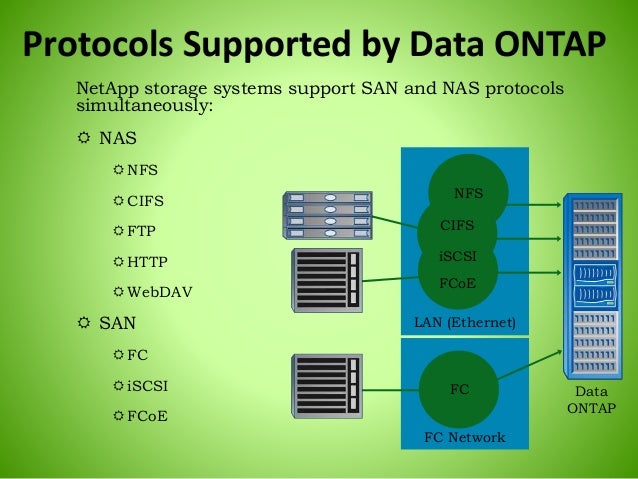 Protocols Supported by Data ONTAP

NetApp storage systems support SAN and NAS protocols simultaneously:

☼ NAS

☼ NFS

☼ CIFS

☼ FTP

☼ HTTP

☼ WebDAV

☼ SAN

☼ FC

☼ iSCSI

☼ FCoE

NFS

CIFS

iSCSI

FCoE

LAN (Ethernet)

FC

FC Network

Data ONTAP